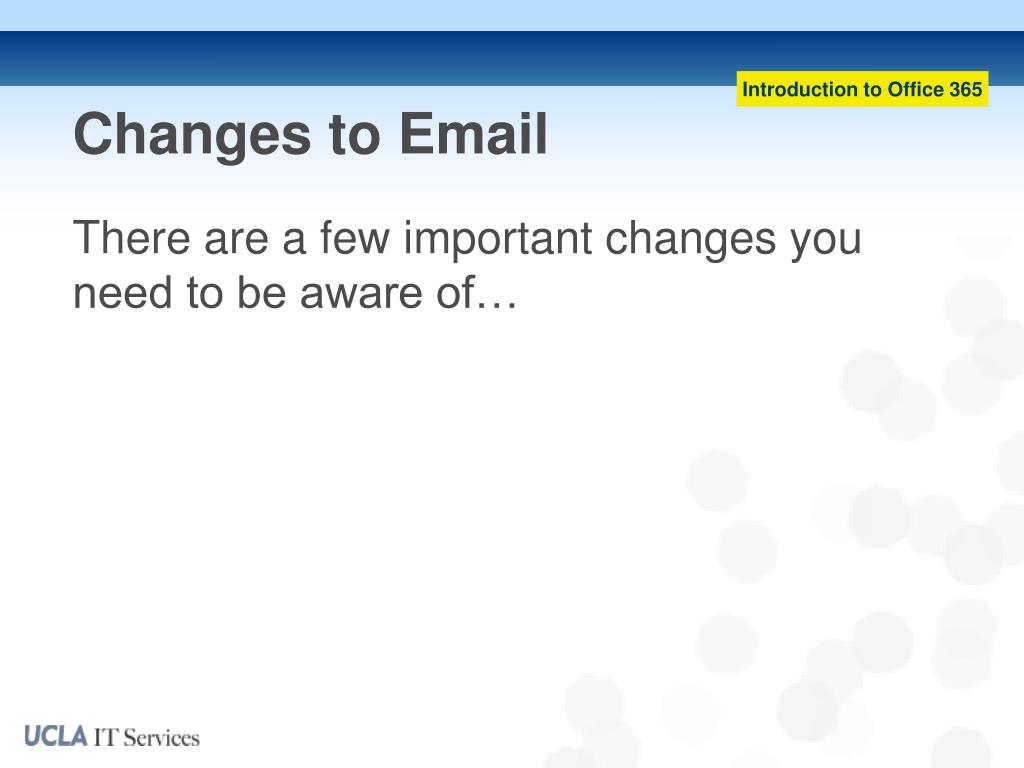 Introduction to Office 365

Changes to Email

There are a few important changes you need to be aware of…

UCLA IT Services